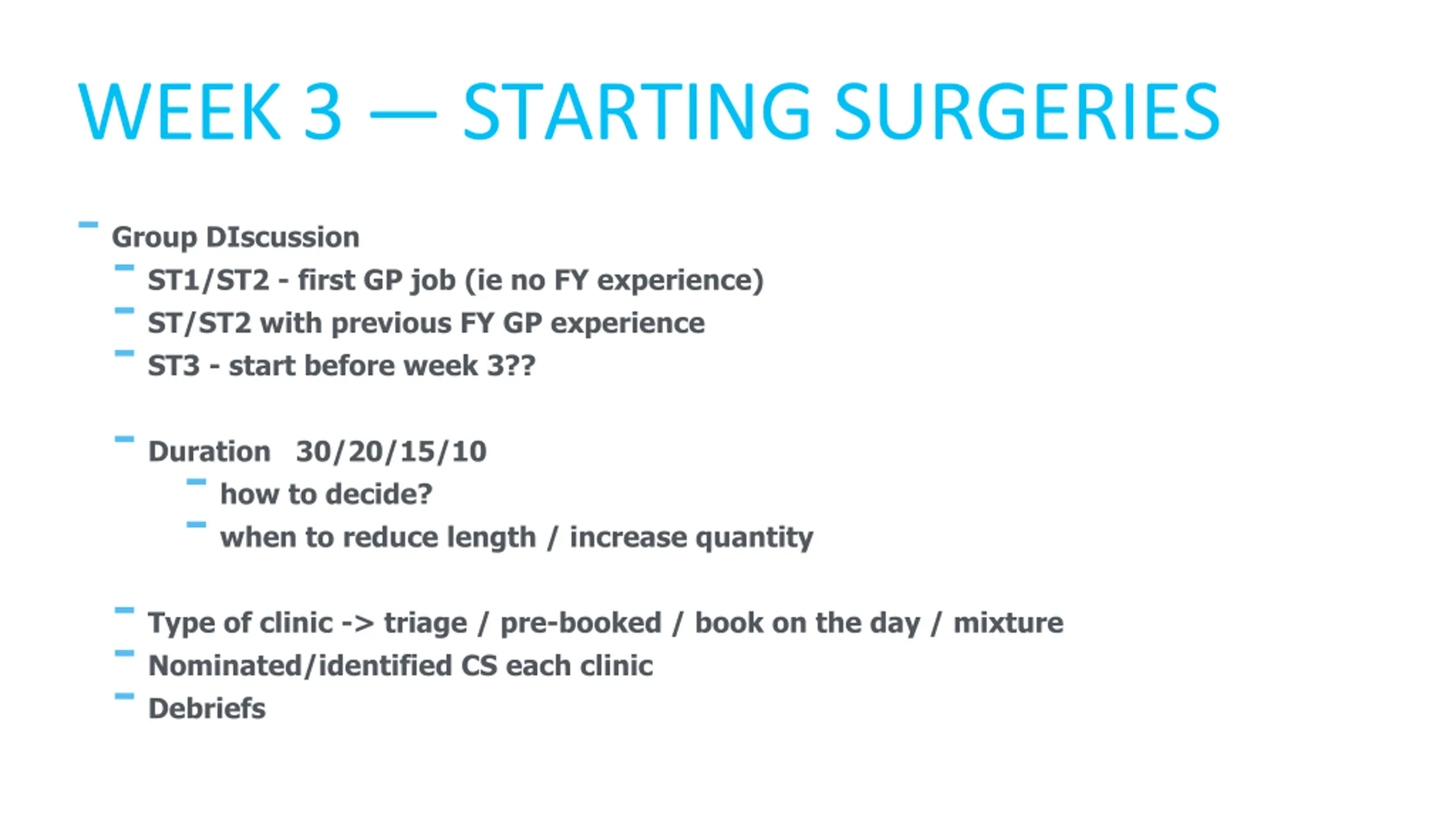 WEEK 3 — STARTING SURGERIES

- Group DIscussion
  - ST1/ST2 - first GP job (ie no FY experience)
  - ST/ST2 with previous FY GP experience
  - ST3 - start before week 3??

  - Duration 30/20/15/10
    - how to decide?
    - when to reduce length / increase quantity

  - Type of clinic -> triage / pre-booked / book on the day / mixture
  - Nominated/identified CS each clinic
  - Debriefs